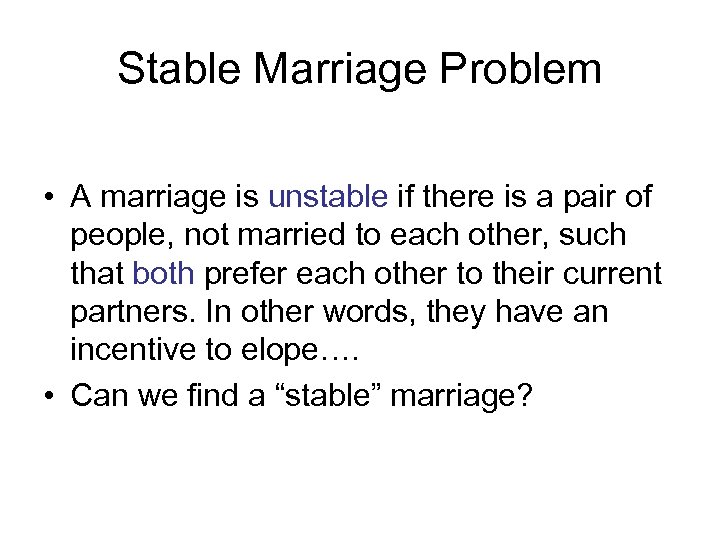 Stable Marriage Problem

• A marriage is unstable if there is a pair of people, not married to each other, such that both prefer each other to their current partners. In other words, they have an incentive to elope….

• Can we find a “stable” marriage?